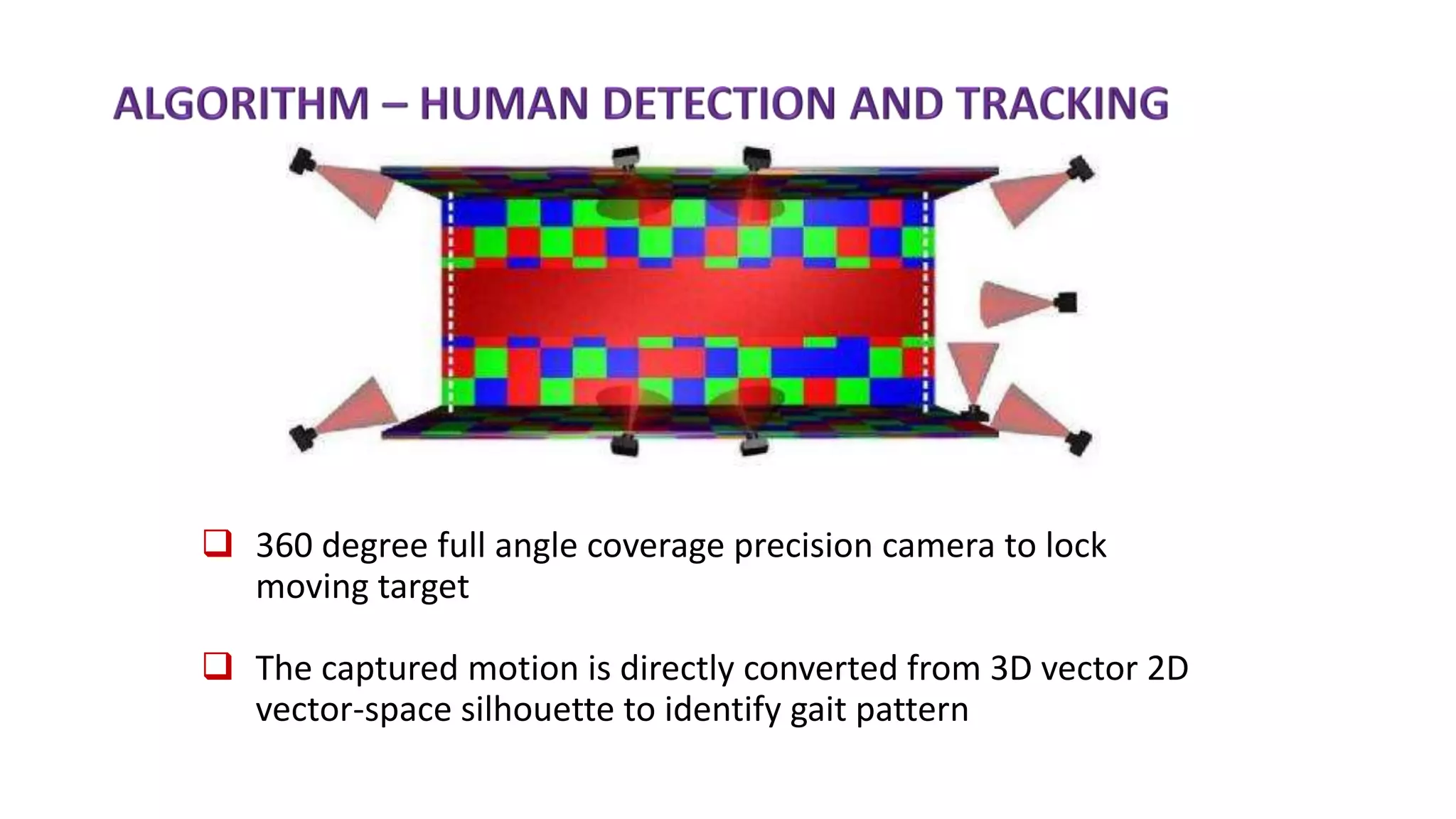 ALGORITHM – HUMAN DETECTION AND TRACKING

❑ 360 degree full angle coverage precision camera to lock moving target

❑ The captured motion is directly converted from 3D vector 2D vector-space silhouette to identify gait pattern